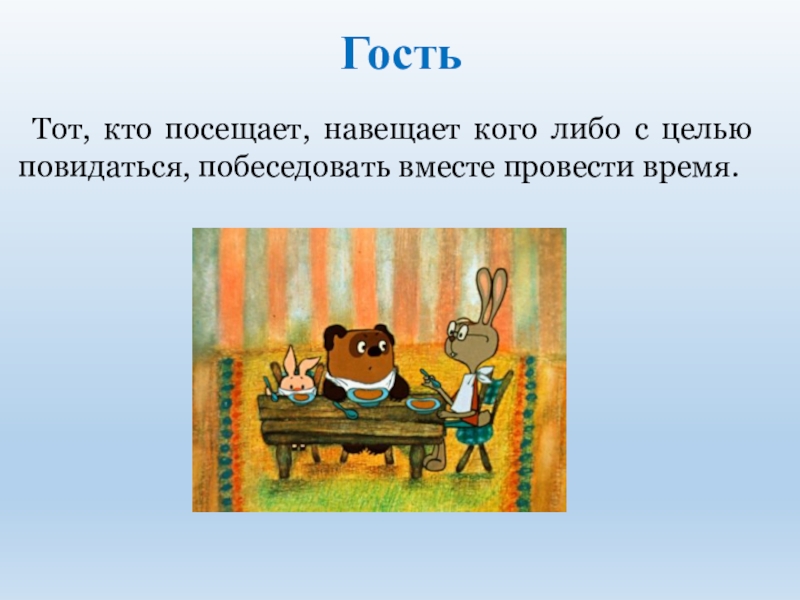 Гость

Тот, кто посещает, навещает кого либо с целью повидаться, побеседовать вместе провести время.